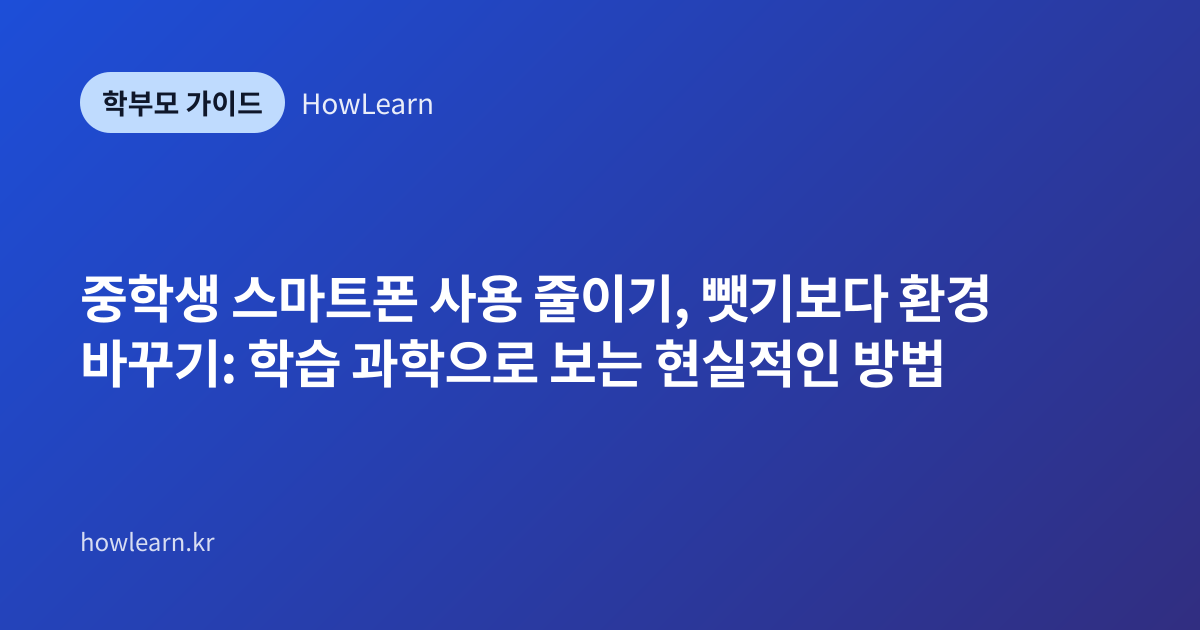 학부모 가이드 HowLearn

중학생 스마트폰 사용 줄이기, 뺏기보다 환경 바꾸기: 학습 과학으로 보는 현실적인 방법

howlearn.kr